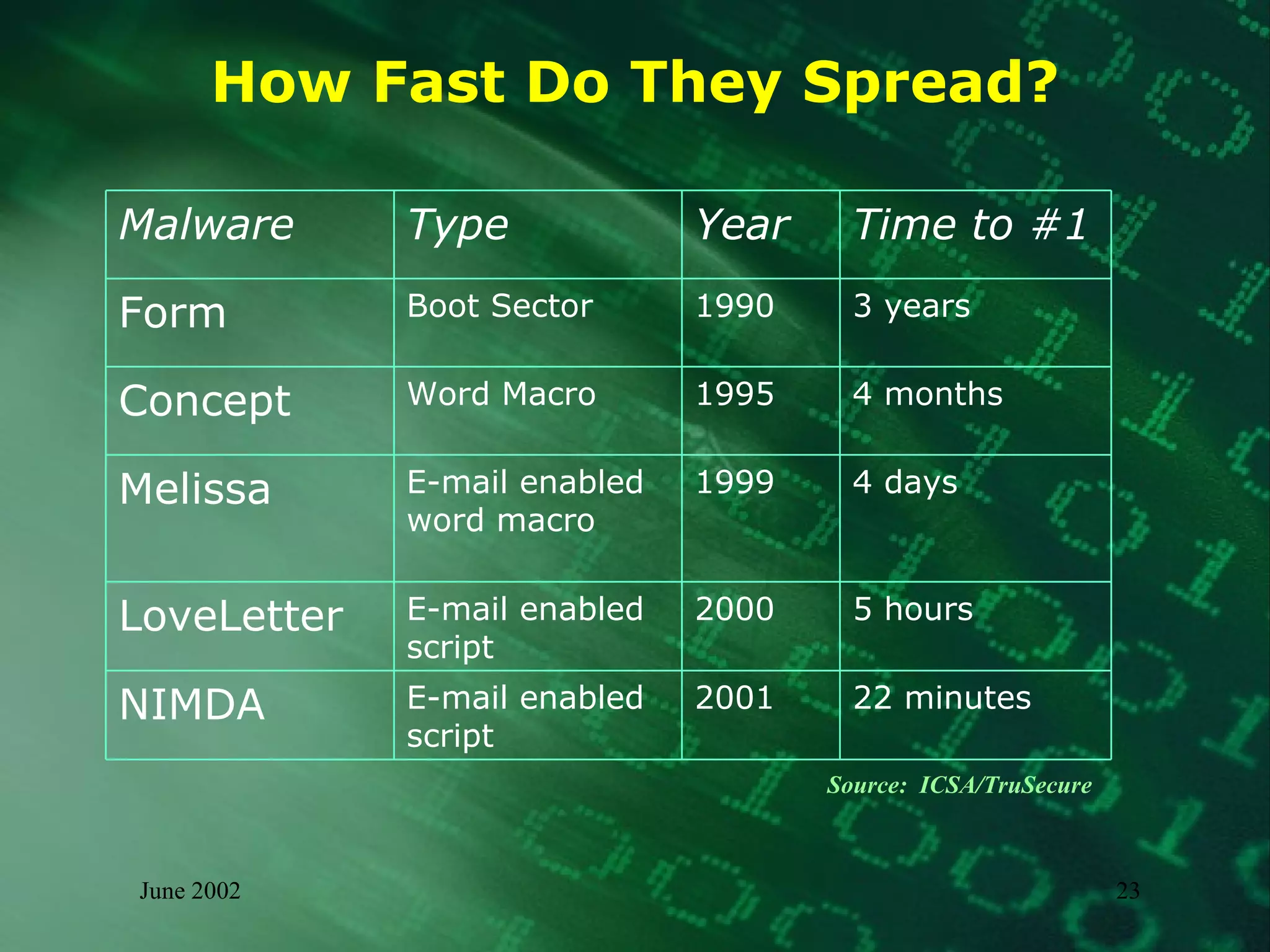 How Fast Do They Spread?

| Malware | Type | Year | Time to #1 |
|---|---|---|---|
| Form | Boot Sector | 1990 | 3 years |
| Concept | Word Macro | 1995 | 4 months |
| Melissa | E-mail enabled word macro | 1999 | 4 days |
| LoveLetter | E-mail enabled script | 2000 | 5 hours |
| NIMDA | E-mail enabled script | 2001 | 22 minutes |

Source: ICSA/TruSecure

June 2002

23